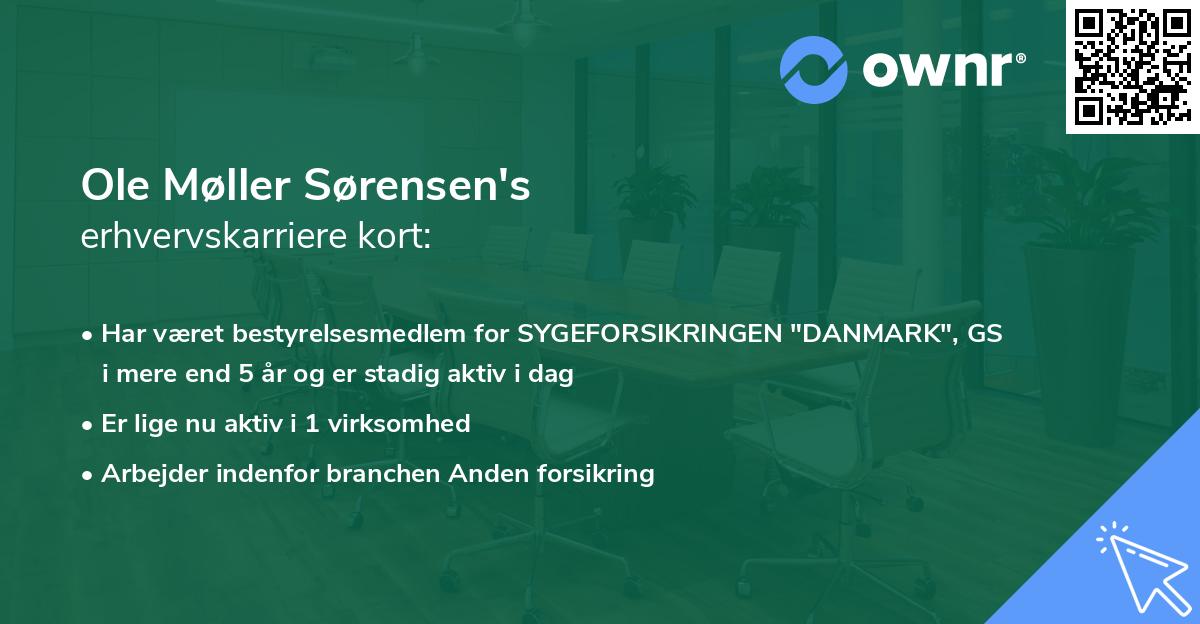 ownr®

Ole Møller Sørensen's
erhvervskarriere kort:

• Har været bestyrelsesmedlem for SYGEFORSIKRINGEN "DANMARK", GS i mere end 5 år og er stadig aktiv i dag

• Er lige nu aktiv i 1 virksomhed

• Arbejder indenfor branchen Anden forsikring